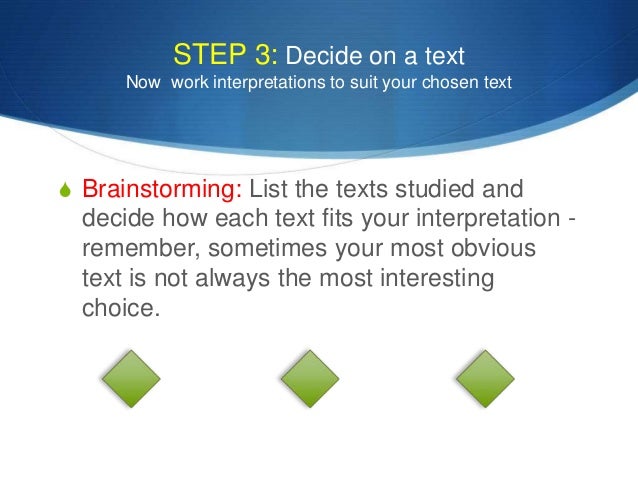 STEP 3: Decide on a text
Now  work interpretations to suit your chosen text

Brainstorming: List the texts studied and decide how each text fits your interpretation - remember, sometimes your most obvious text is not always the most interesting choice.